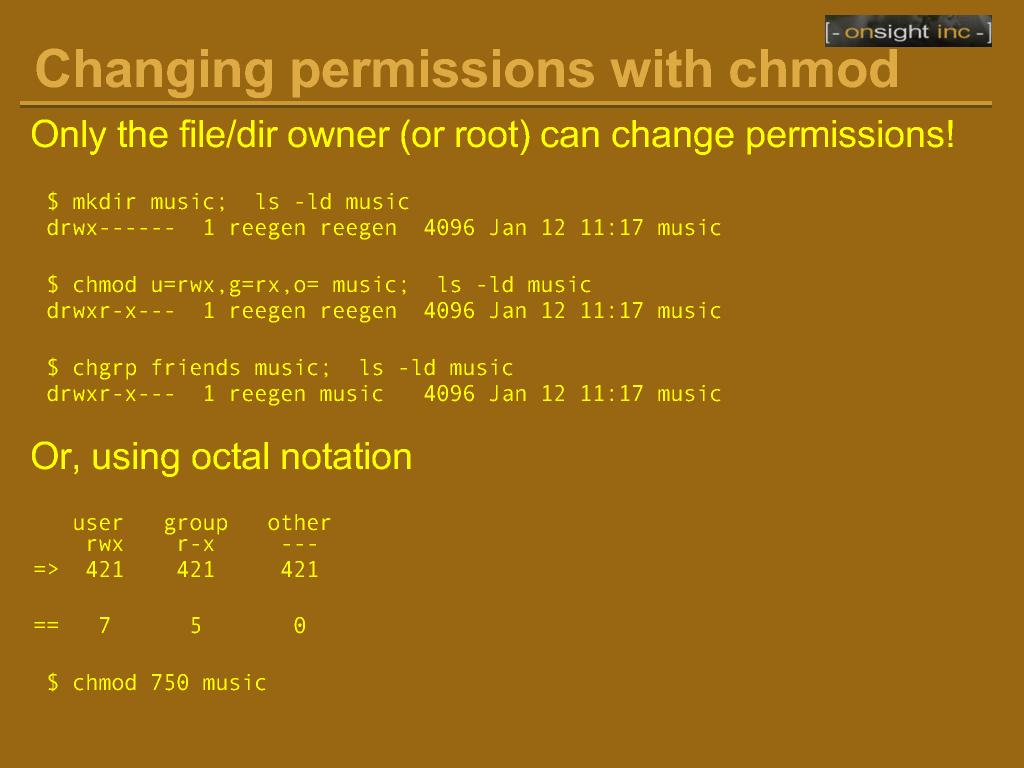 [- onsight inc -]

Changing permissions with chmod

Only the file/dir owner (or root) can change permissions!

$ mkdir music;  ls -ld music
drwx------  1 reegen reegen  4096 Jan 12 11:17 music

$ chmod u=rwx,g=rx,o= music;  ls -ld music
drwxr-x---  1 reegen reegen  4096 Jan 12 11:17 music

$ chgrp friends music;  ls -ld music
drwxr-x---  1 reegen music   4096 Jan 12 11:17 music

Or, using octal notation

user   group   other
rwx    r-x     ---
=>  421    421     421

==   7      5       0

$ chmod 750 music